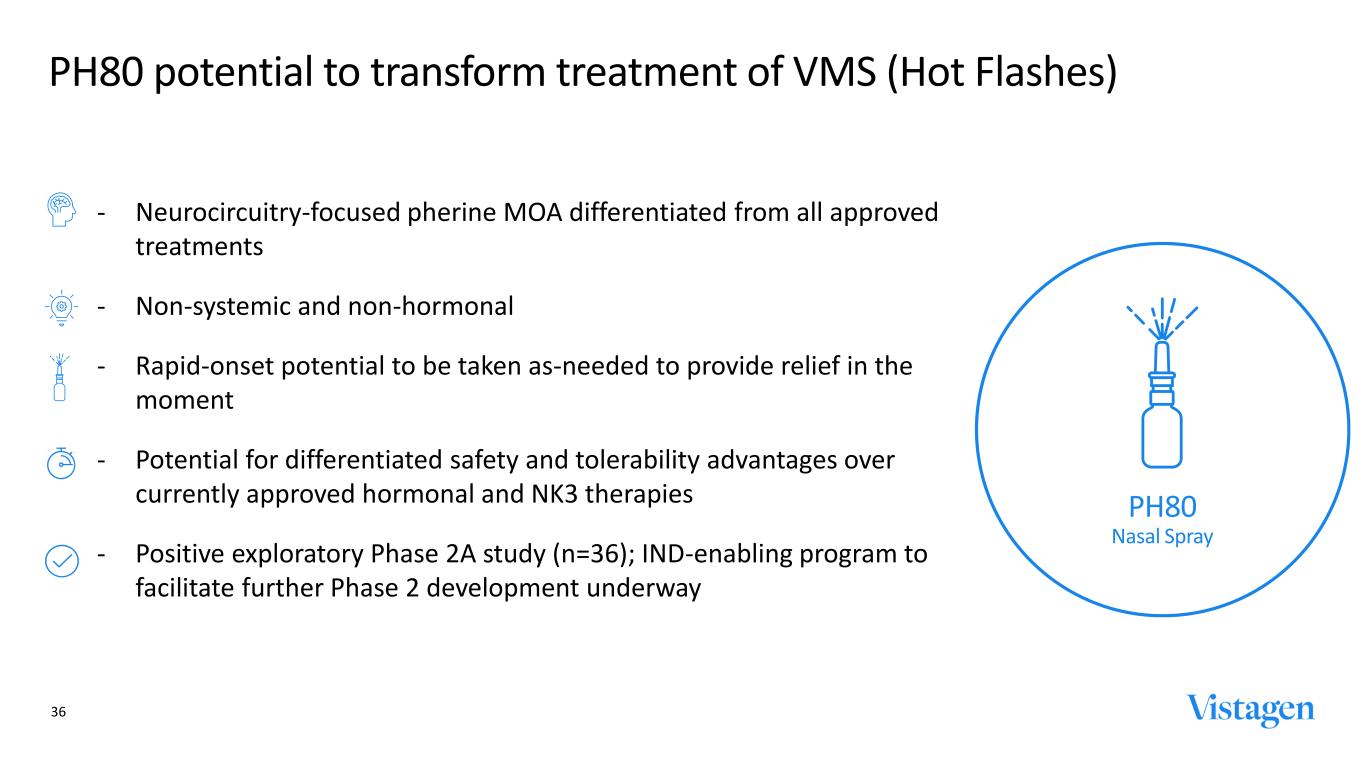 PH80 potential to transform treatment of VMS (Hot Flashes)

- Neurocircuitry-focused pherine MOA differentiated from all approved treatments

- Non-systemic and non-hormonal

- Rapid-onset potential to be taken as-needed to provide relief in the moment

- Potential for differentiated safety and tolerability advantages over currently approved hormonal and NK3 therapies

- Positive exploratory Phase 2A study (n=36); IND-enabling program to facilitate further Phase 2 development underway

PH80
Nasal Spray

36

Vistagen